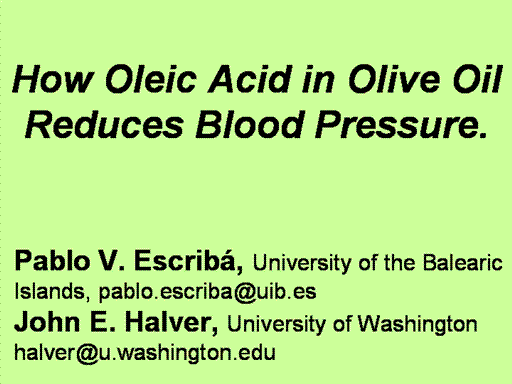 How Oleic Acid in Olive Oil Reduces Blood Pressure.

Pablo V. Escribá, University of the Balearic Islands, pablo.escriba@uib.es
John E. Halver, University of Washington halver@u.washington.edu